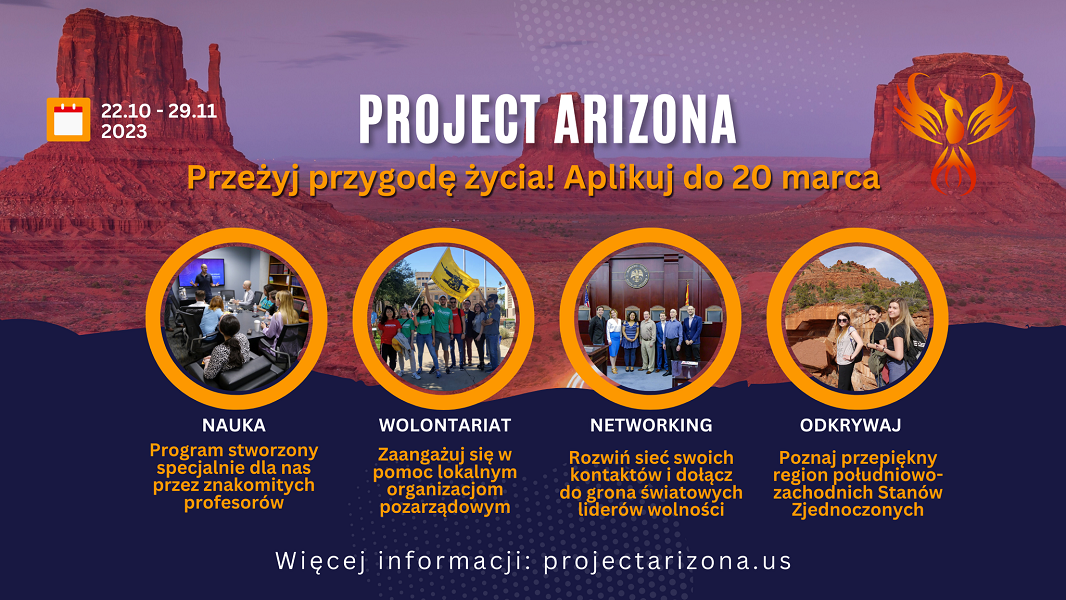 22.10 - 29.11
2023

PROJECT ARIZONA

Przeżyj przygodę życia! Aplikuj do 20 marca

NAUKA
Program stworzony specjalnie dla nas przez znakomitych profesorów

WOLONTARIAT
Zaangażuj się w pomoc lokalnym organizacjom pozarządowym

NETWORKING
Rozwiń sieć swoich kontaktów i dołącz do grona światowych liderów wolności

ODKRYWAJ
Poznaj przepiękny region południowo-zachodnich Stanów Zjednoczonych

Więcej informacji: projectarizona.us